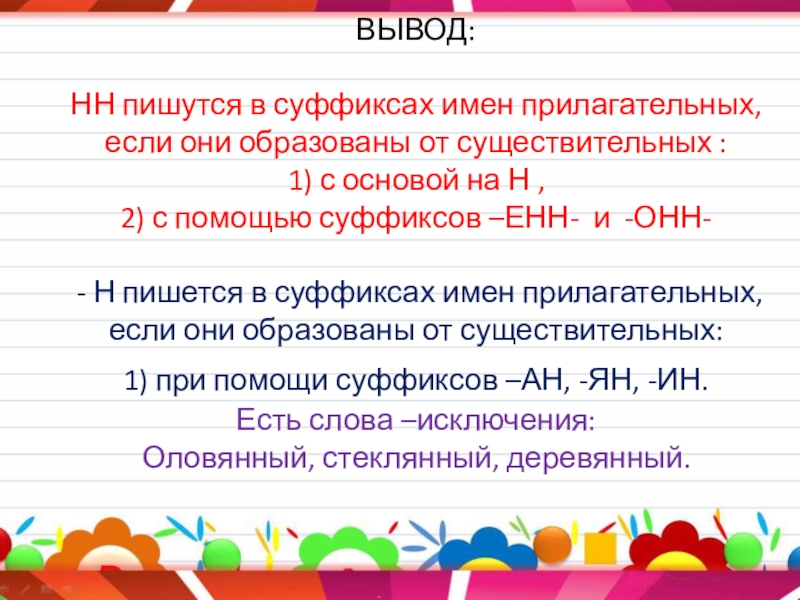 ВЫВОД:

НН пишутся в суффиксах имен прилагательных, если они образованы от существительных :
1) с основой на Н ,
2) с помощью суффиксов –ЕНН- и -ОНН-

- Н пишется в суффиксах имен прилагательных, если они образованы от существительных:

1) при помощи суффиксов –АН, -ЯН, -ИН.
Есть слова –исключения:
Оловянный, стеклянный, деревянный.